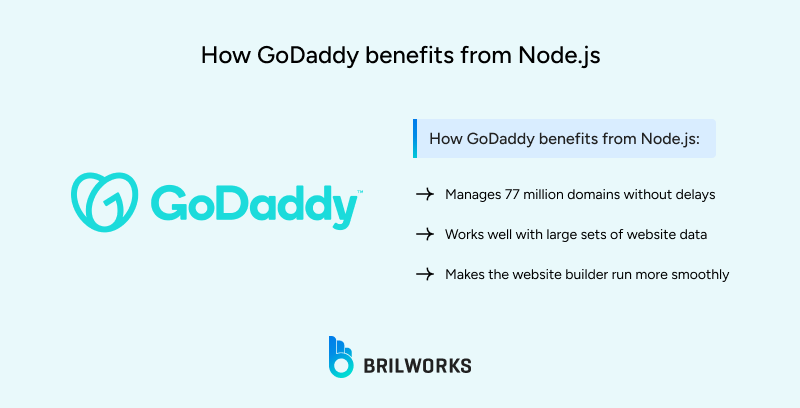 How GoDaddy benefits from Node.js

GoDaddy™

How GoDaddy benefits from Node.js:

→ Manages 77 million domains without delays

→ Works well with large sets of website data

→ Makes the website builder run more smoothly

BRILWORKS